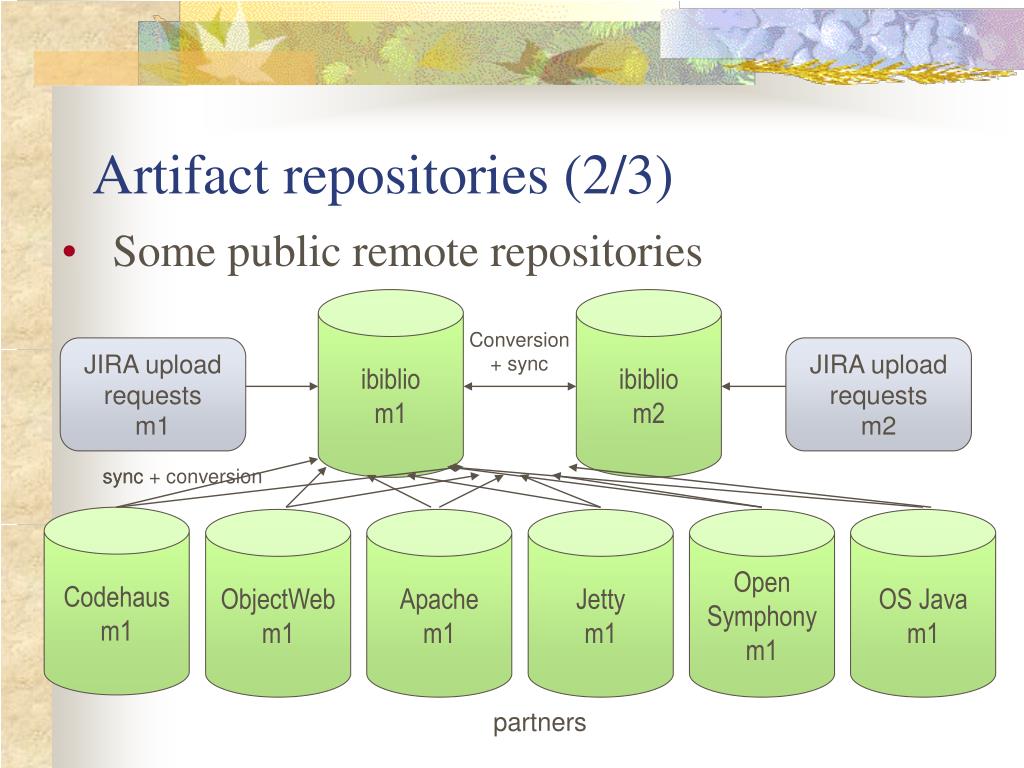 Artifact repositories (2/3)

• Some public remote repositories

JIRA upload requests m1

ibiblio m1

Conversion + sync

ibiblio m2

JIRA upload requests m2

sync + conversion

Codehaus m1

ObjectWeb m1

Apache m1

Jetty m1

Open Symphony m1

OS Java m1

partners